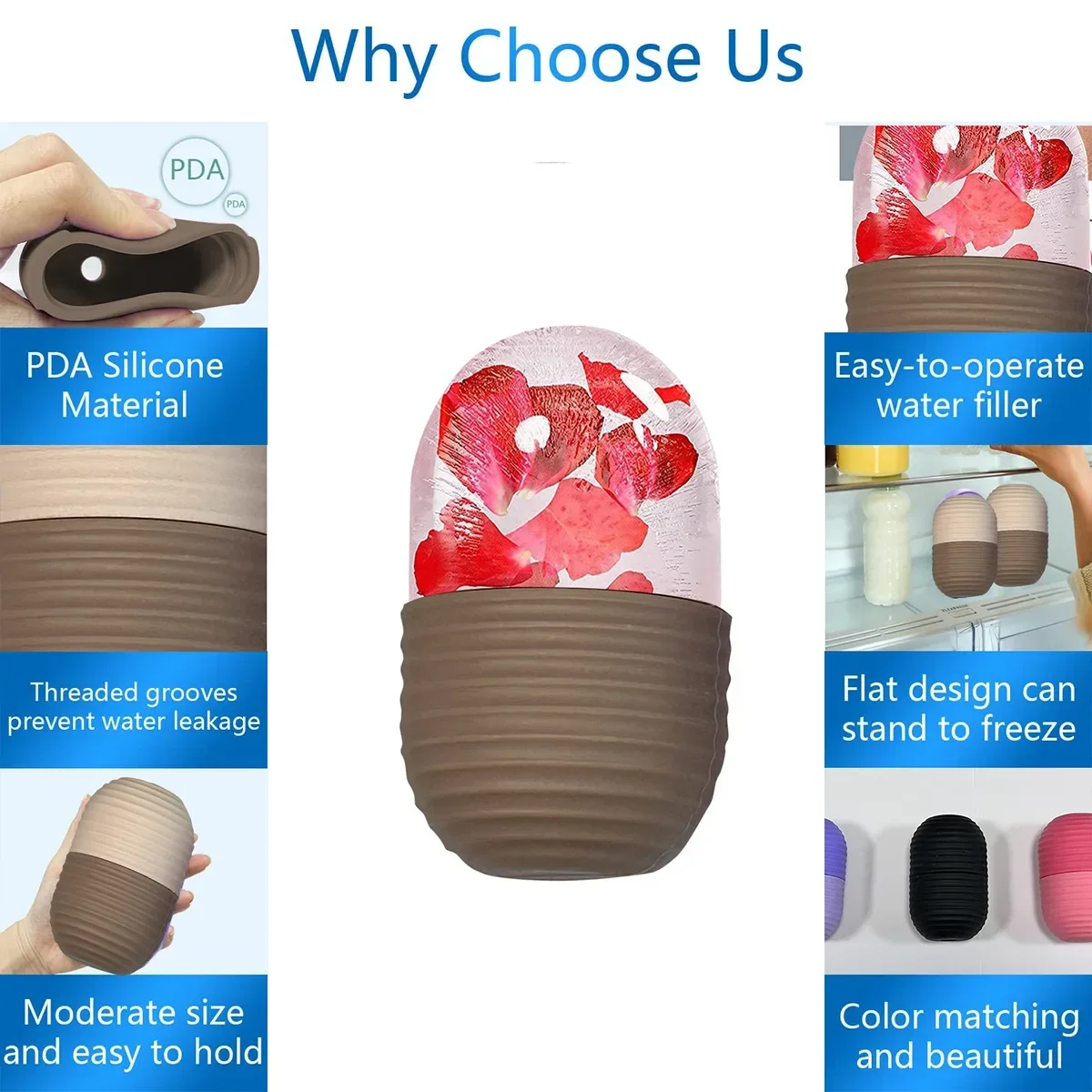 Why Choose Us

PDA

PDA

PDA Silicone Material

Threaded grooves prevent water leakage

Moderate size and easy to hold

Easy-to-operate water filler

Flat design can stand to freeze

Color matching and beautiful